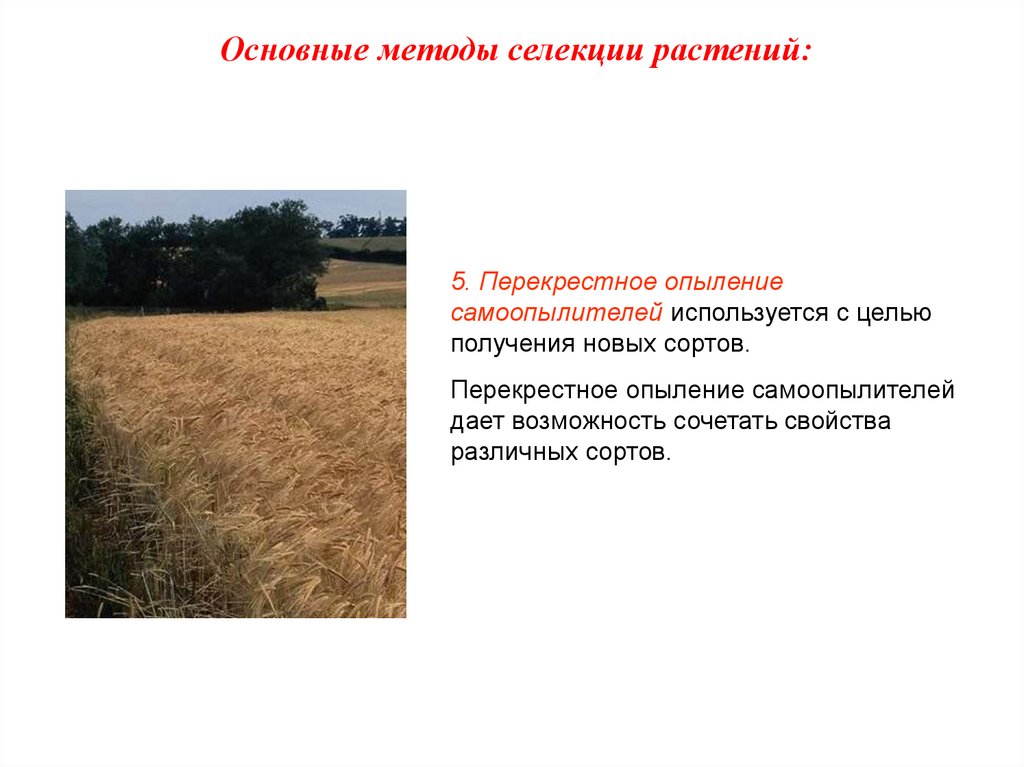 Основные методы селекции растений:

5. Перекрестное опыление самоопылителей используется с целью получения новых сортов.

Перекрестное опыление самоопылителей дает возможность сочетать свойства различных сортов.